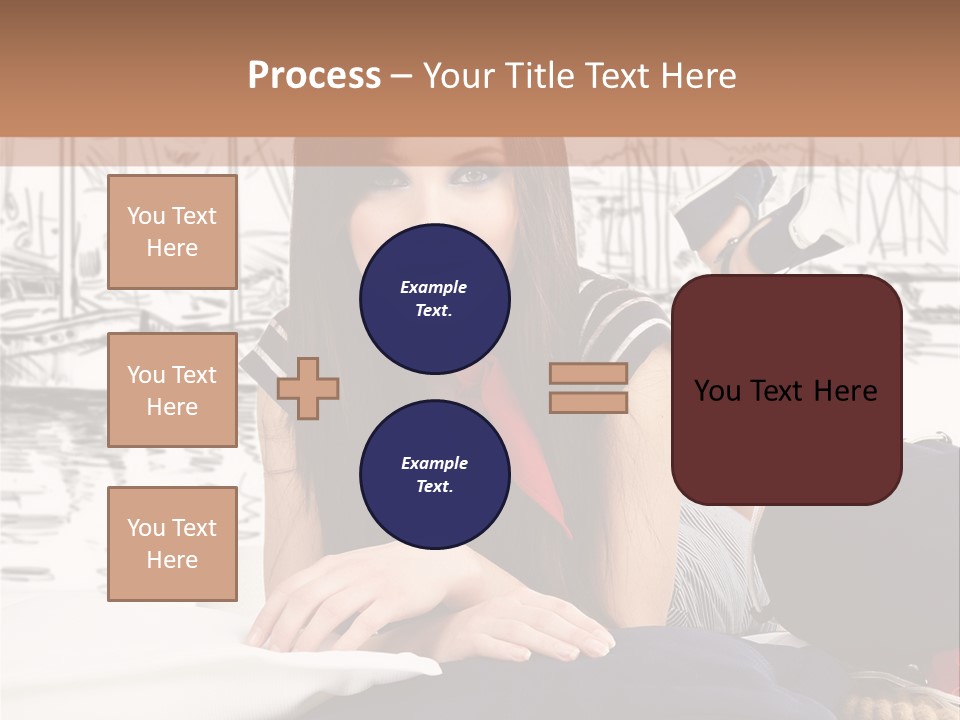 Process – Your Title Text Here

You Text Here

You Text Here

You Text Here

Example Text.

Example Text.

You Text Here